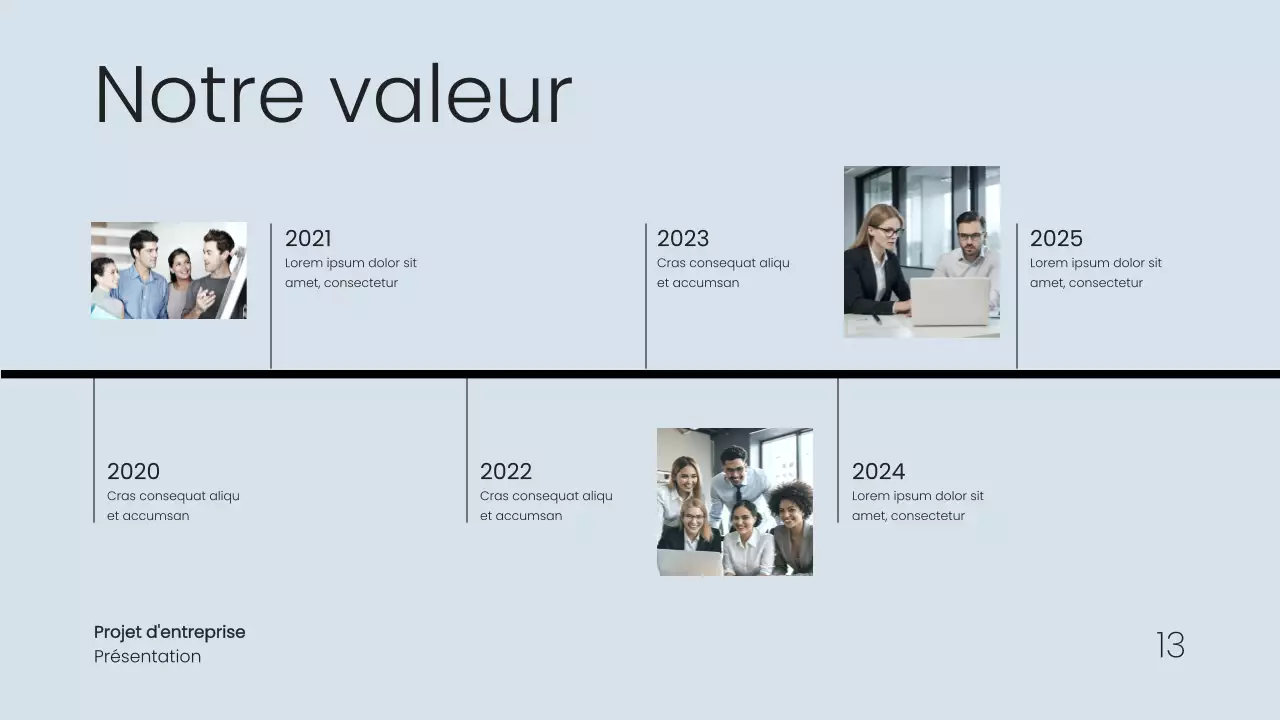 Notre valeur

2021
Lorem ipsum dolor sit amet, consectetur

2023
Cras consequat aliqu et accumsan

2025
Lorem ipsum dolor sit amet, consectetur

2020
Cras consequat aliqu et accumsan

2022
Cras consequat aliqu et accumsan

2024
Lorem ipsum dolor sit amet, consectetur

Projet d'entreprise
Présentation

13